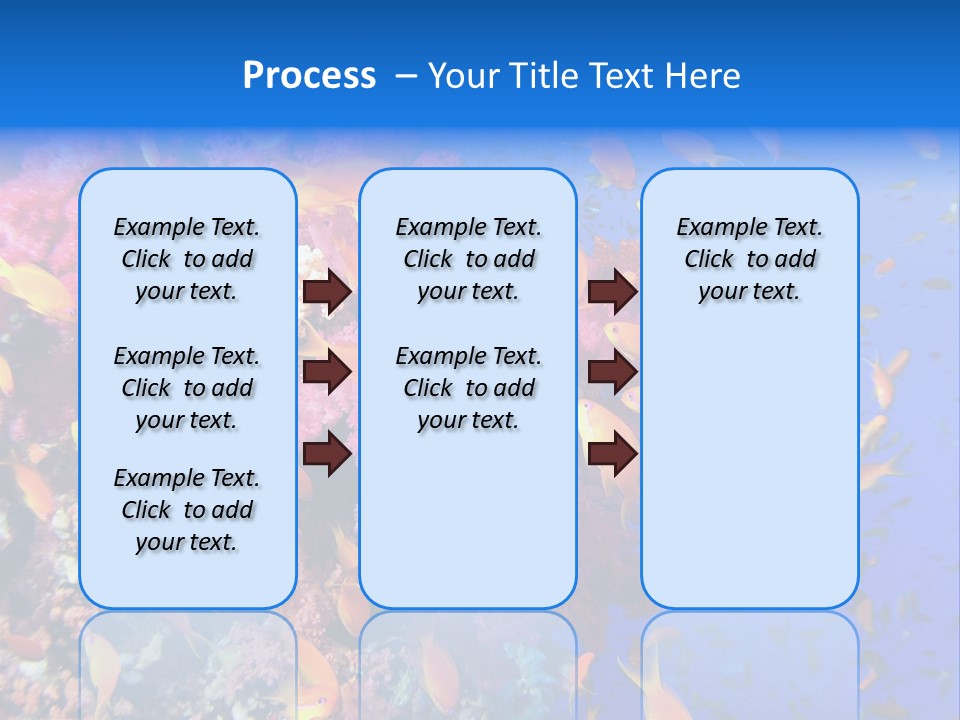 Process – Your Title Text Here

Example Text. Click to add your text.

Example Text. Click to add your text.

Example Text. Click to add your text.

Example Text. Click to add your text.

Example Text. Click to add your text.

Example Text. Click to add your text.